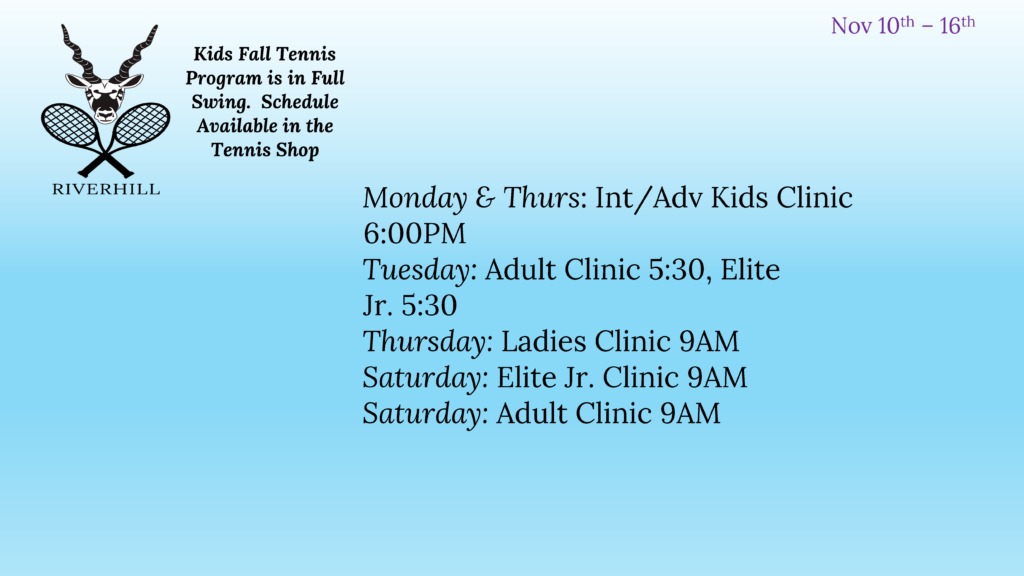 RIVERHILL

Kids Fall Tennis Program is in Full Swing. Schedule Available in the Tennis Shop

Nov 10th – 16th

Monday & Thurs: Int/Adv Kids Clinic 6:00PM
Tuesday: Adult Clinic 5:30, Elite Jr. 5:30
Thursday: Ladies Clinic 9AM
Saturday: Elite Jr. Clinic 9AM
Saturday: Adult Clinic 9AM